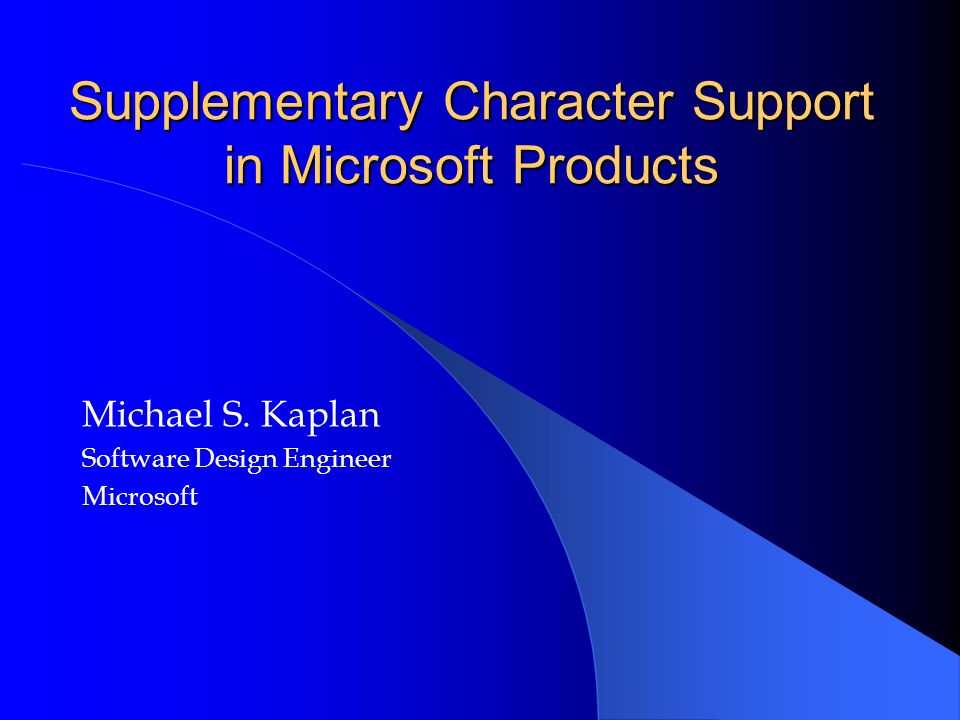 Supplementary Character Support in Microsoft Products

Michael S. Kaplan
Software Design Engineer
Microsoft